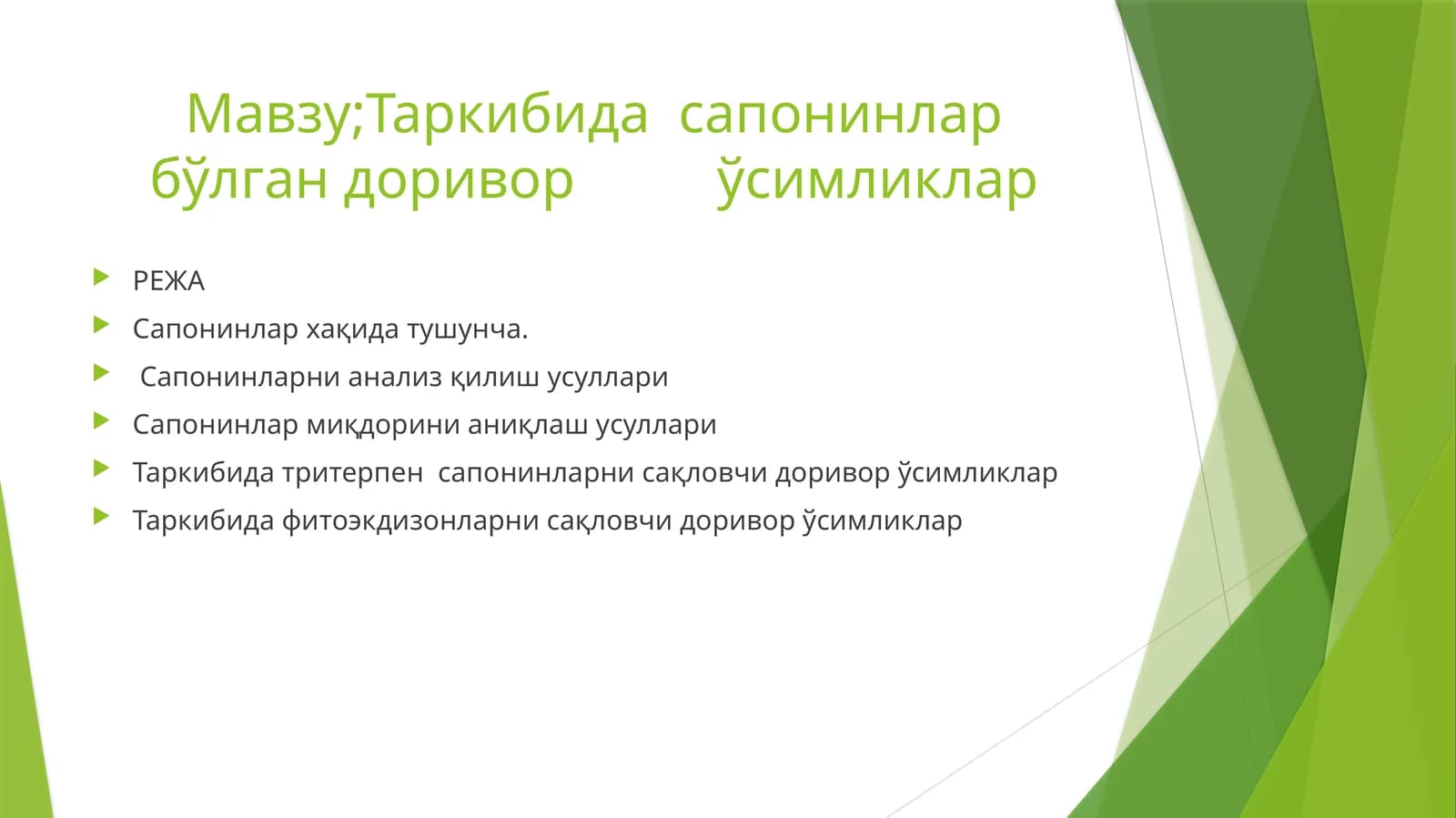 Мавзу;Таркибида сапонинлар бўлган доривор ўсимликлар

РЕЖА
Сапонинлар хақида тушунча.
Сапонинларни анализ қилиш усуллари
Сапонинлар миқдорини аниқлаш усуллари
Таркибида тритерпен сапонинларни сақловчи доривор ўсимликлар
Таркибида фитоэкдизонларни сақловчи доривор ўсимликлар